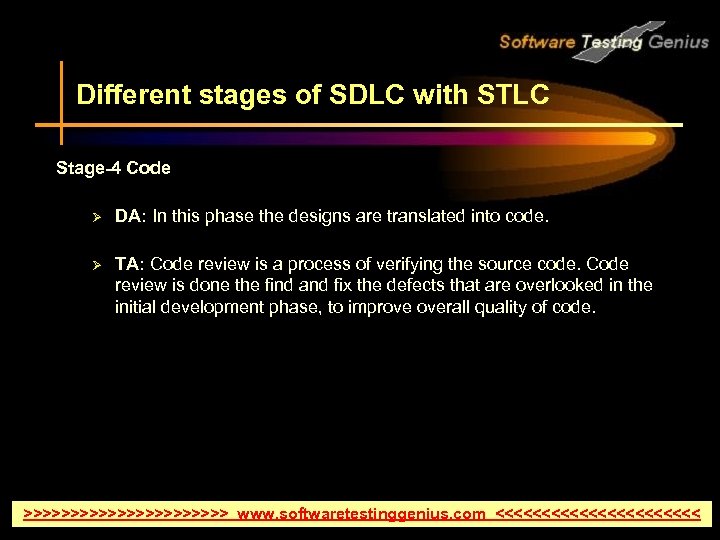 Software Testing Genius

Different stages of SDLC with STLC

Stage-4 Code

➢ DA: In this phase the designs are translated into code.

➢ TA: Code review is a process of verifying the source code. Code review is done the find and fix the defects that are overlooked in the initial development phase, to improve overall quality of code.

>>>>>>>>>>>>>>>>>>>>>> www.softwaretestinggenius.com <<<<<<<<<<<<<<<<<<<<<<